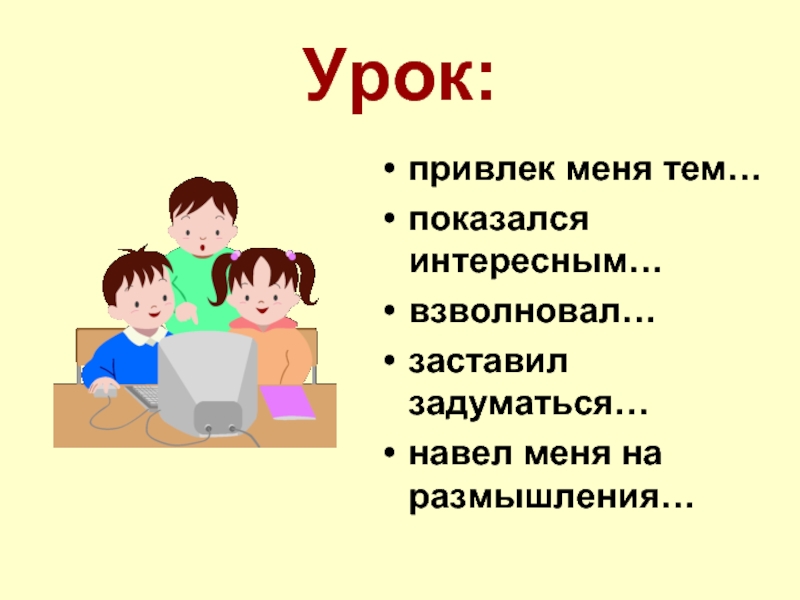 Урок:

• привлек меня тем…
• показался интересным…
• взволновал…
• заставил задуматься…
• навел меня на размышления…